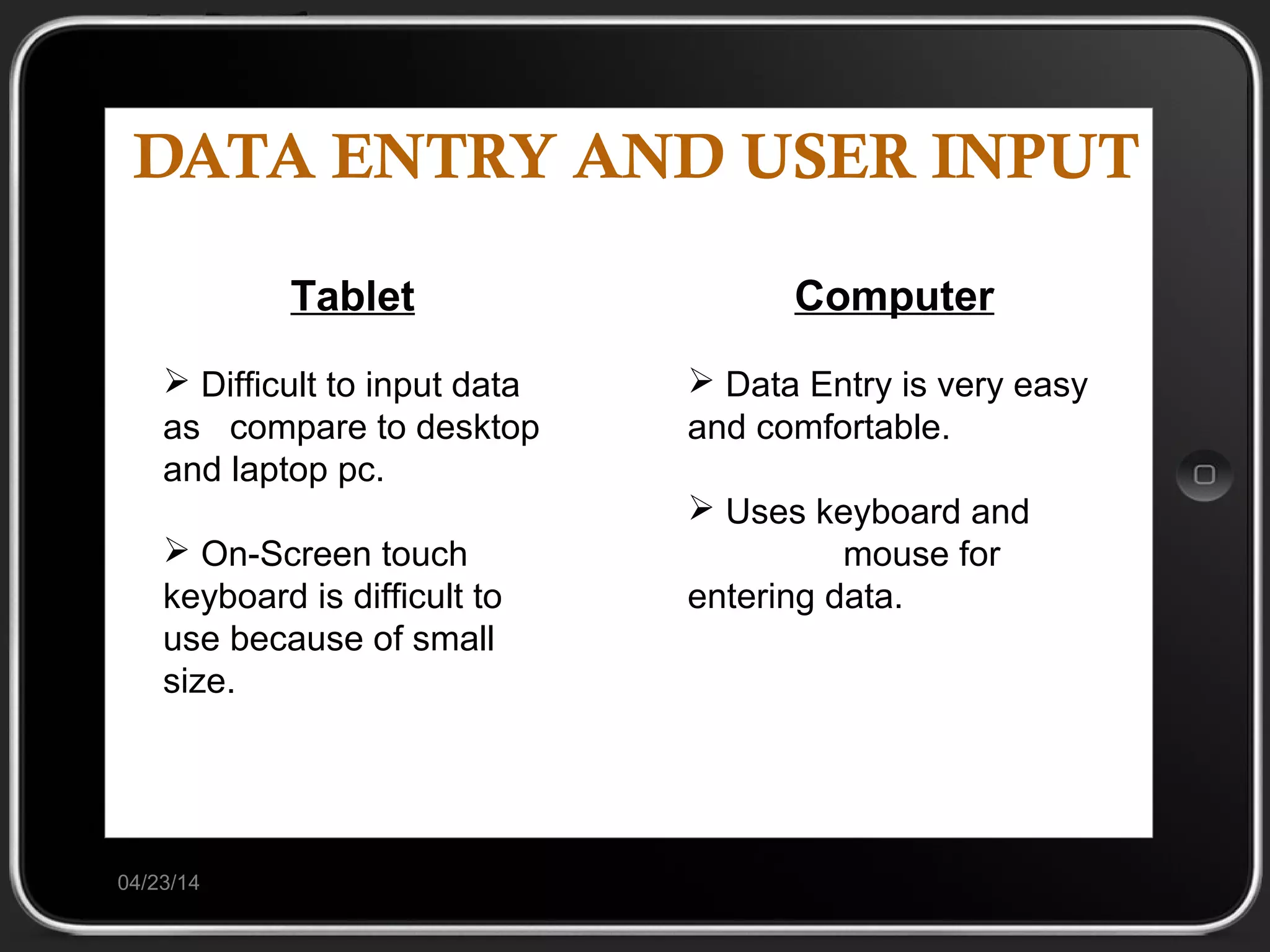 DATA ENTRY AND USER INPUT

Tablet

➢ Difficult to input data as compare to desktop and laptop pc.

➢ On-Screen touch keyboard is difficult to use because of small size.

Computer

➢ Data Entry is very easy and comfortable.

➢ Uses keyboard and mouse for entering data.

04/23/14